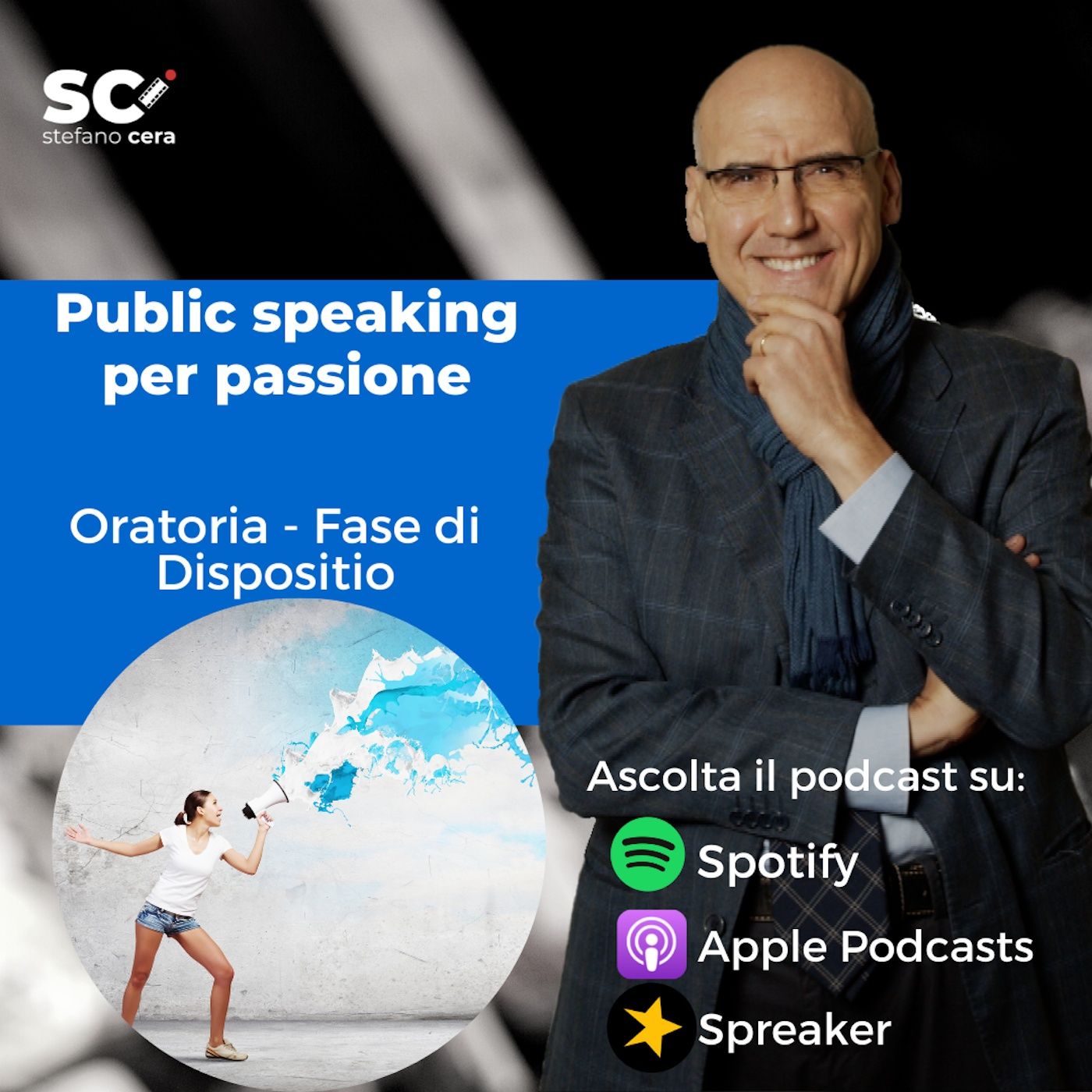 SC
stefano cera

Public speaking per passione

Oratoria - Fase di Dispositio

Ascolta il podcast su:
Spotify
Apple Podcasts
Spreaker